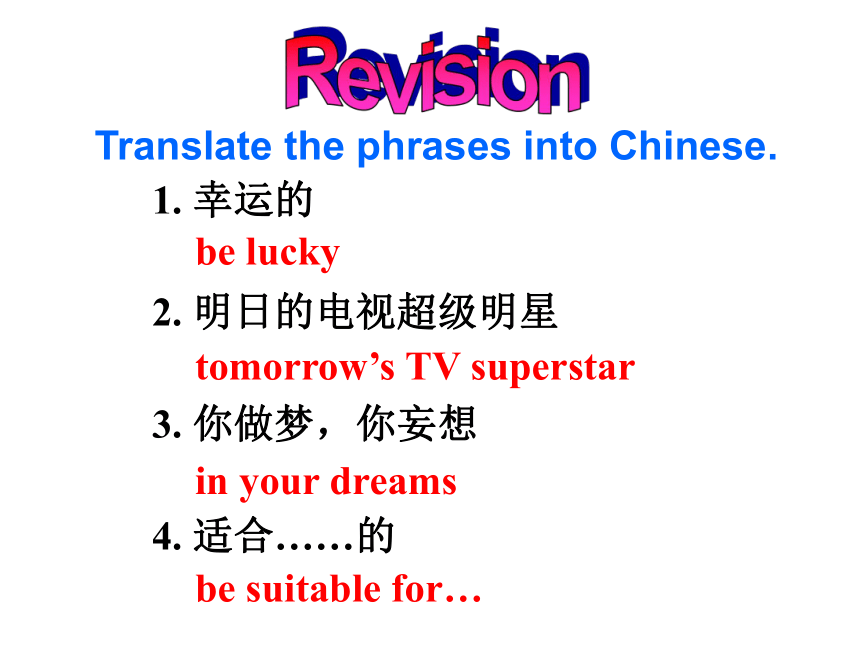 Revision

Translate the phrases into Chinese.

1. 幸运的
be lucky

2. 明日的电视超级明星
tomorrow’s TV superstar

3. 你做梦，你妄想
in your dreams

4. 适合……的
be suitable for…